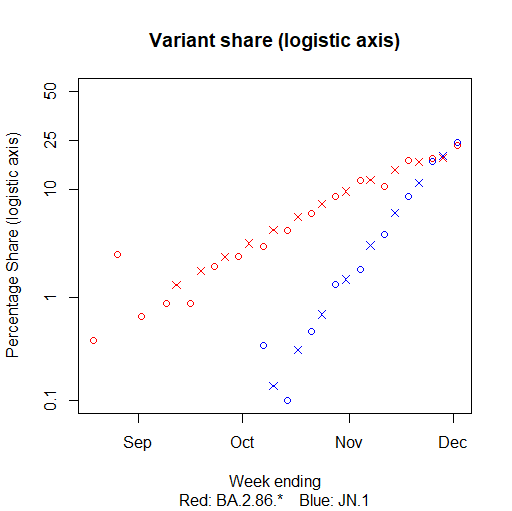 Variant share (logistic axis)

Percentage Share (logistic axis)

50
25
10
1
0.1

Sep
Oct
Nov
Dec

Week ending
Red: BA.2.86.* Blue: JN.1